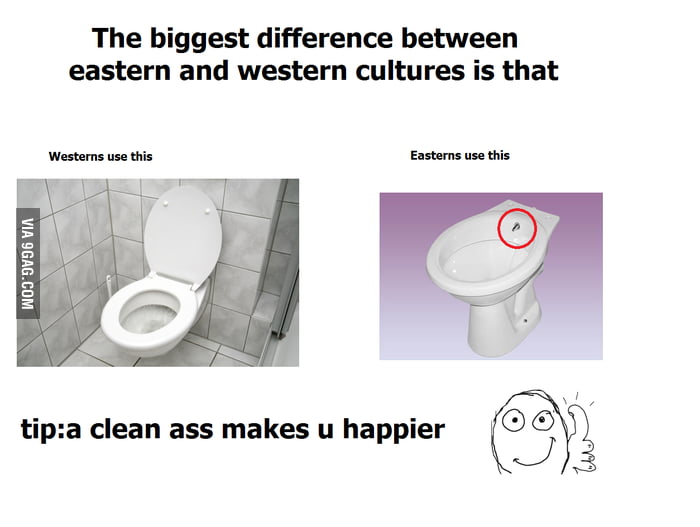 The biggest difference between eastern and western cultures is that

Westerns use this

VIA 9GAG.COM

Easterns use this

tip:a clean ass makes u happier